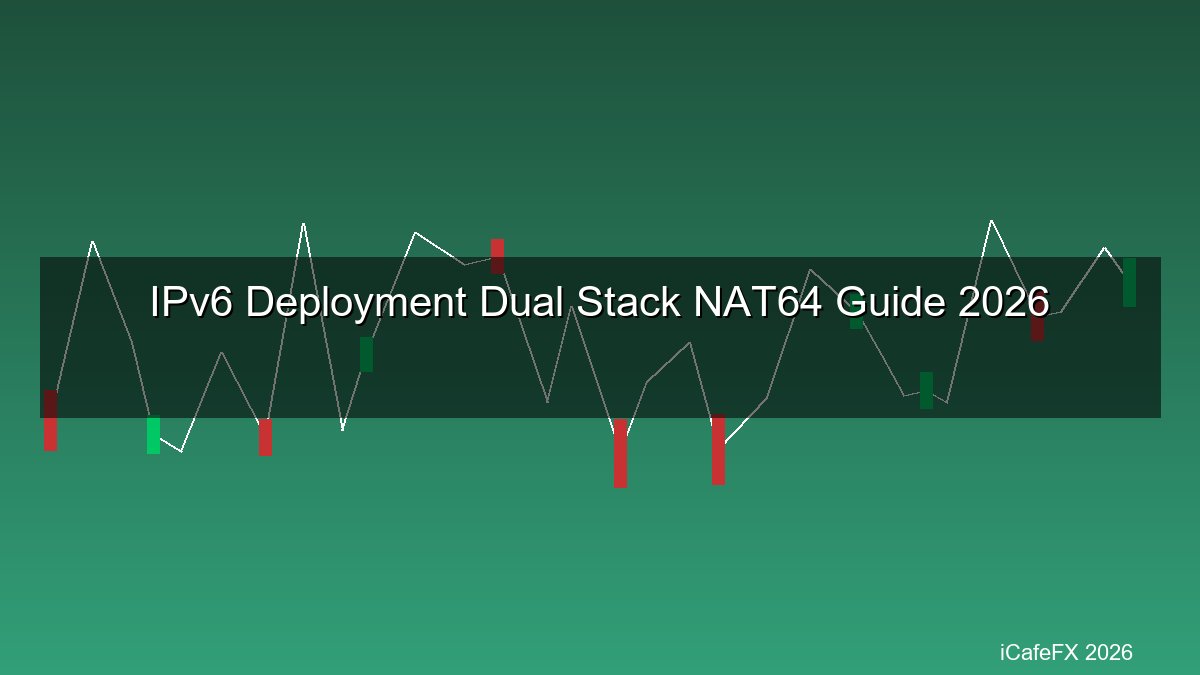 IPv6 Deployment Dual Stack NAT64 Guide 2026

iCafeFX 2026